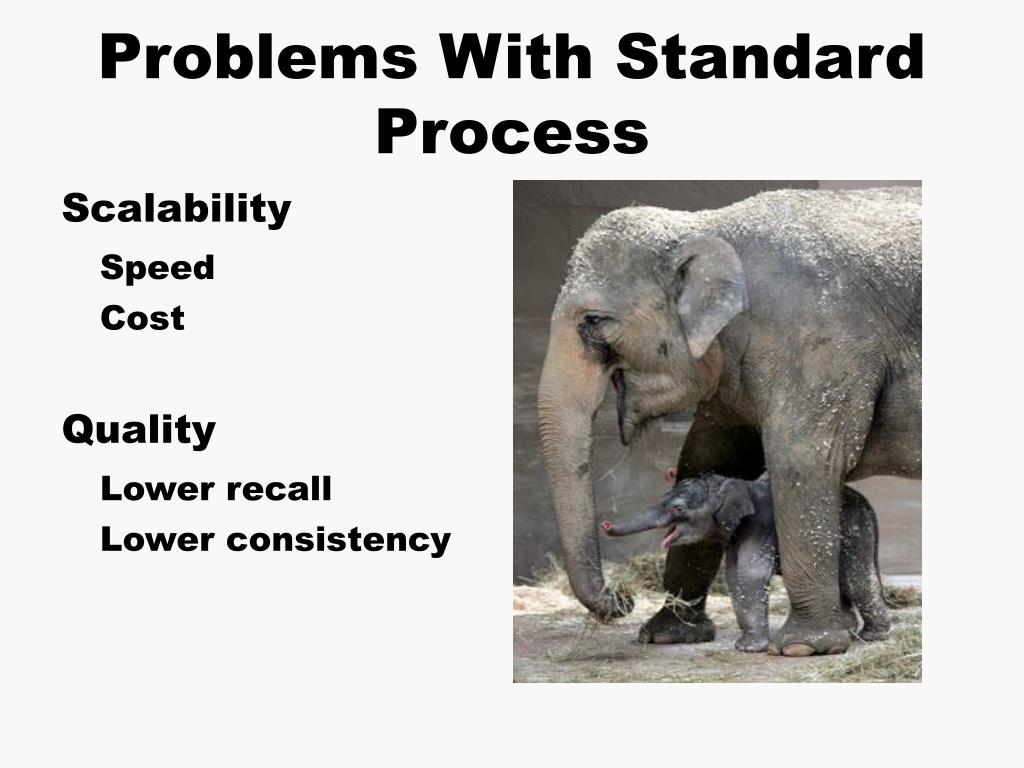 Problems With Standard Process

Scalability

Speed

Cost

Quality

Lower recall

Lower consistency